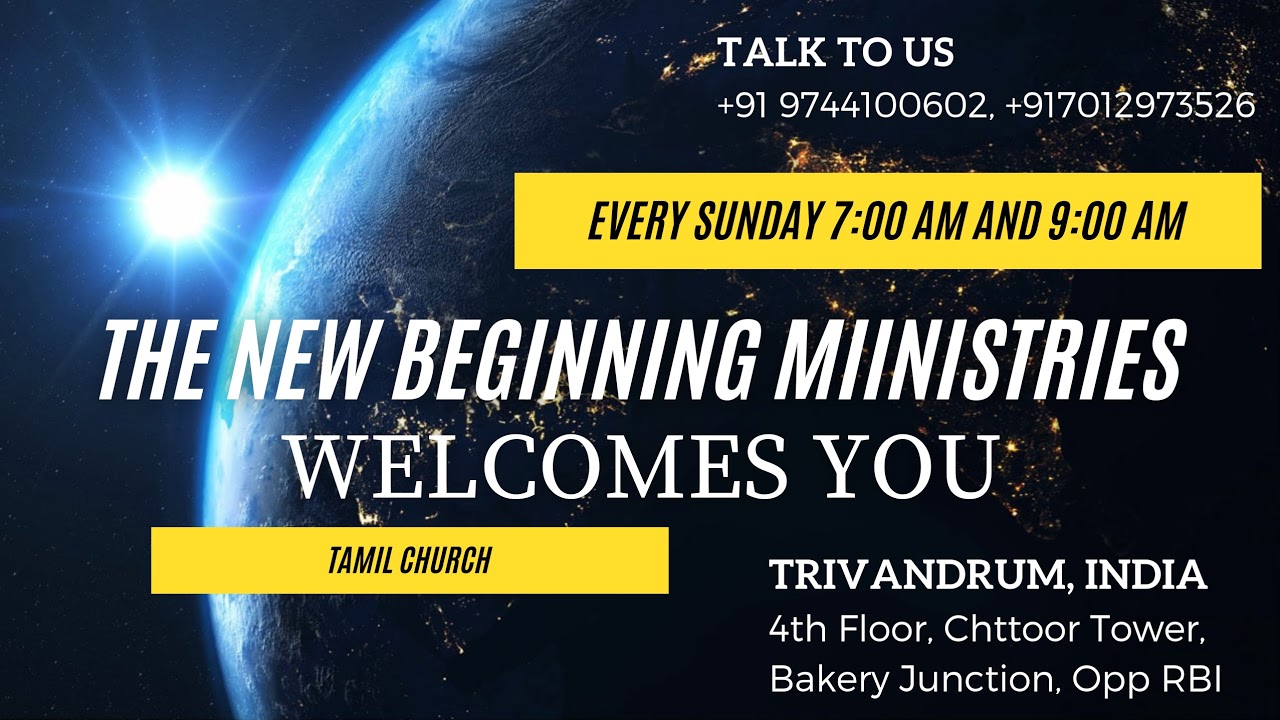 TALK TO US
+91 9744100602, +917012973526

EVERY SUNDAY 7:00 AM AND 9:00 AM

THE NEW BEGINNING MIINISTRIES
WELCOMES YOU

TAMIL CHURCH

TRIVANDRUM, INDIA
4th Floor, Chttoor Tower, Bakery Junction, Opp RBI